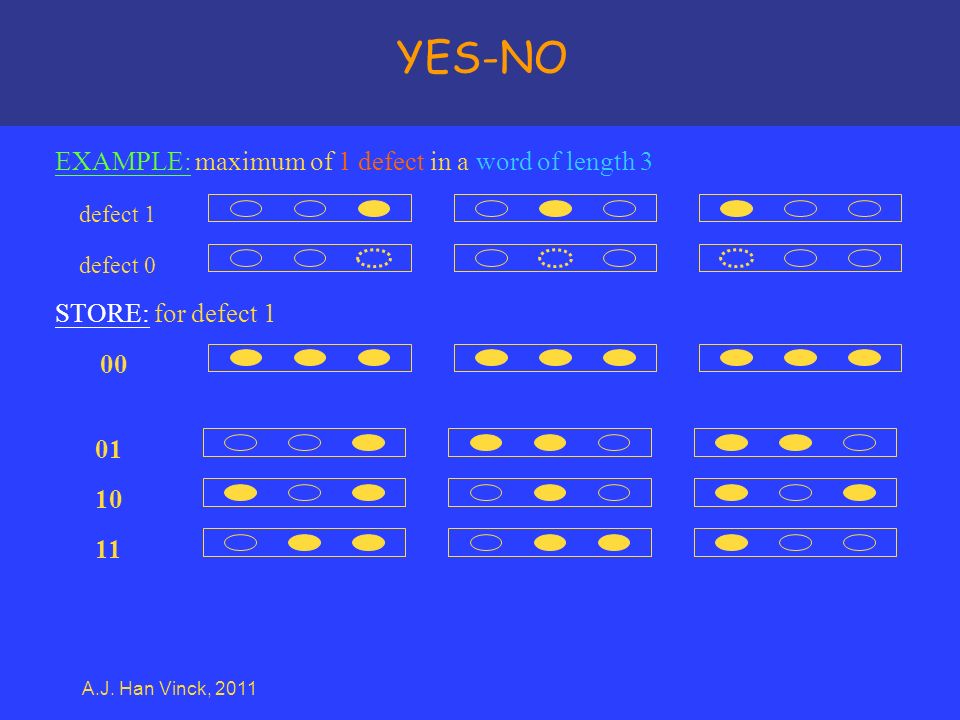 YES-NO

EXAMPLE: maximum of 1 defect in a word of length 3

defect 1

defect 0

STORE: for defect 1

00

01

10

11

A.J. Han Vinck, 2011